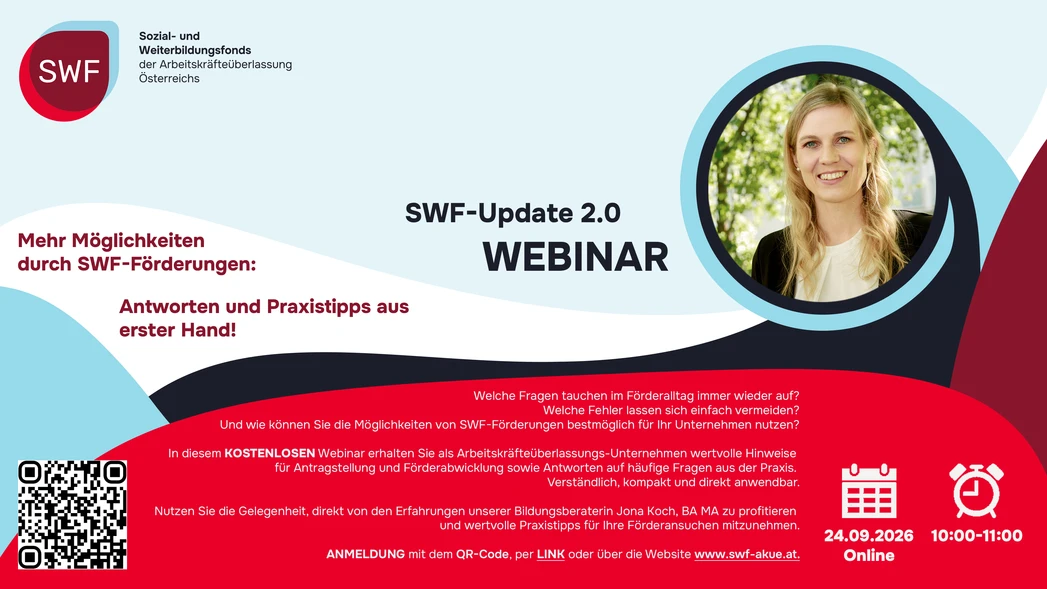 SWF

Sozial- und Weiterbildungsfonds der Arbeitskräfteüberlassung Österreichs

SWF-Update 2.0
WEBINAR

Mehr Möglichkeiten durch SWF-Förderungen:

Antworten und Praxistipps aus erster Hand!

Welche Fragen tauchen im Förderalltag immer wieder auf? Welche Fehler lassen sich einfach vermeiden? Und wie können Sie die Möglichkeiten von SWF-Förderungen bestmöglich für Ihr Unternehmen nutzen?

In diesem KOSTENLOSEN Webinar erhalten Sie als Arbeitskräfteüberlassungs-Unternehmen wertvolle Hinweise für Antragstellung und Förderabwicklung sowie Antworten auf häufige Fragen aus der Praxis. Verständlich, kompakt und direkt anwendbar.

Nutzen Sie die Gelegenheit, direkt von den Erfahrungen unserer Bildungsberaterin Jona Koch, BA MA zu profitieren und wertvolle Praxistipps für Ihre Förderansuchen mitzunehmen.

ANMELDUNG mit dem QR-Code, per LINK oder über die Website www.swf-akue.at.

24.09.2026
Online

10:00-11:00